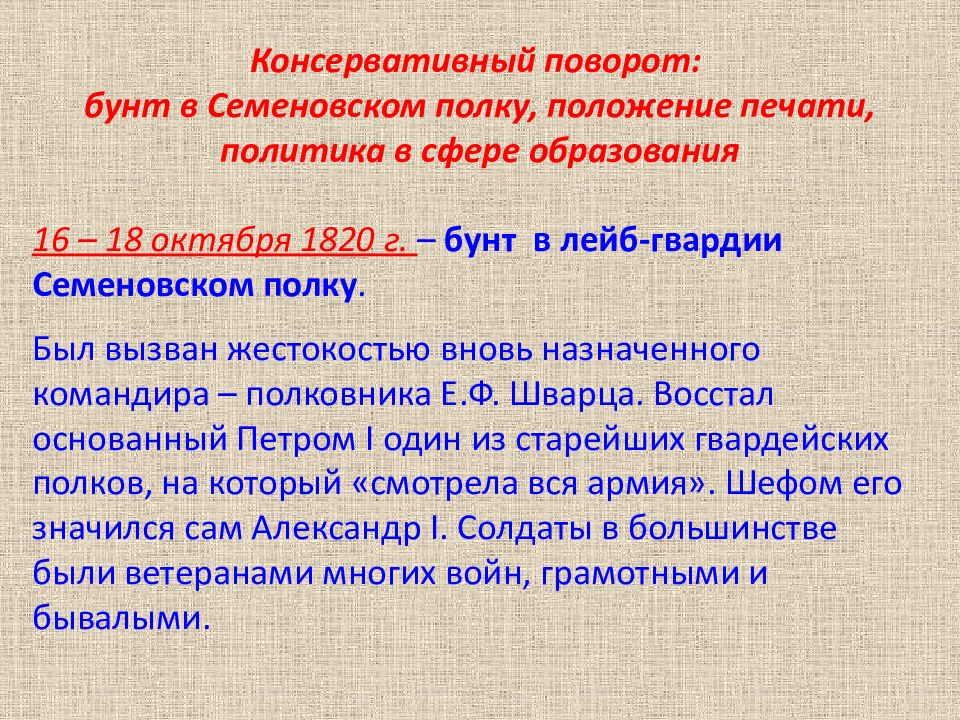 Консервативный поворот:
бунт в Семеновском полку, положение печати, политика в сфере образования

16 – 18 октября 1820 г. – бунт в лейб-гвардии Семеновском полку.

Был вызван жестокостью вновь назначенного командира – полковника Е.Ф. Шварца. Восстал основанный Петром I один из старейших гвардейских полков, на который «смотрела вся армия». Шефом его значился сам Александр I. Солдаты в большинстве были ветеранами многих войн, грамотными и бывалыми.